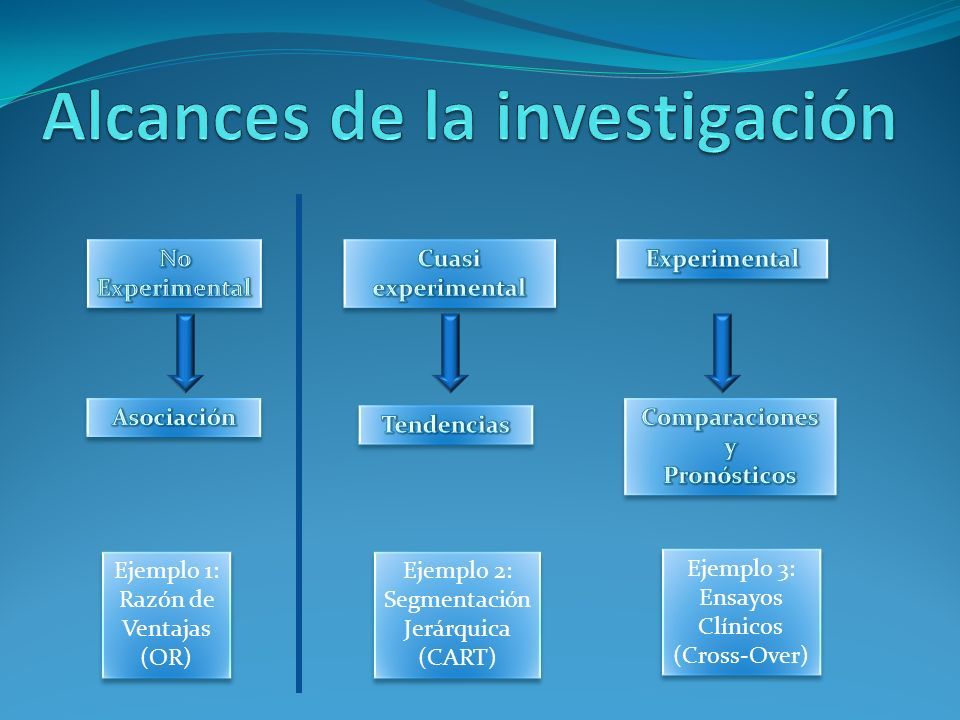 Alcances de la investigación

No Experimental

Asociación

Ejemplo 1: Razón de Ventajas (OR)

Cuasi experimental

Tendencias

Ejemplo 2: Segmentación Jerárquica (CART)

Experimental

Comparaciones y Pronósticos

Ejemplo 3: Ensayos Clínicos (Cross-Over)